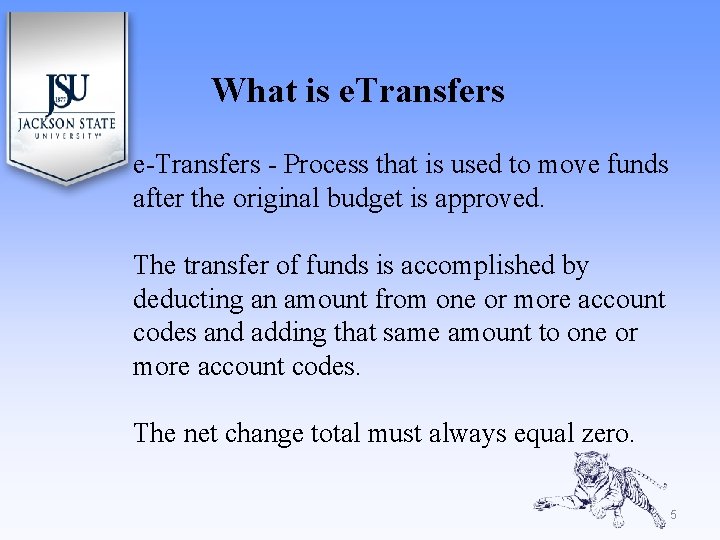 JSU
1877
JACKSON STATE
UNIVERSITY

What is eTransfers

e-Transfers - Process that is used to move funds after the original budget is approved.

The transfer of funds is accomplished by deducting an amount from one or more account codes and adding that same amount to one or more account codes.

The net change total must always equal zero.

5